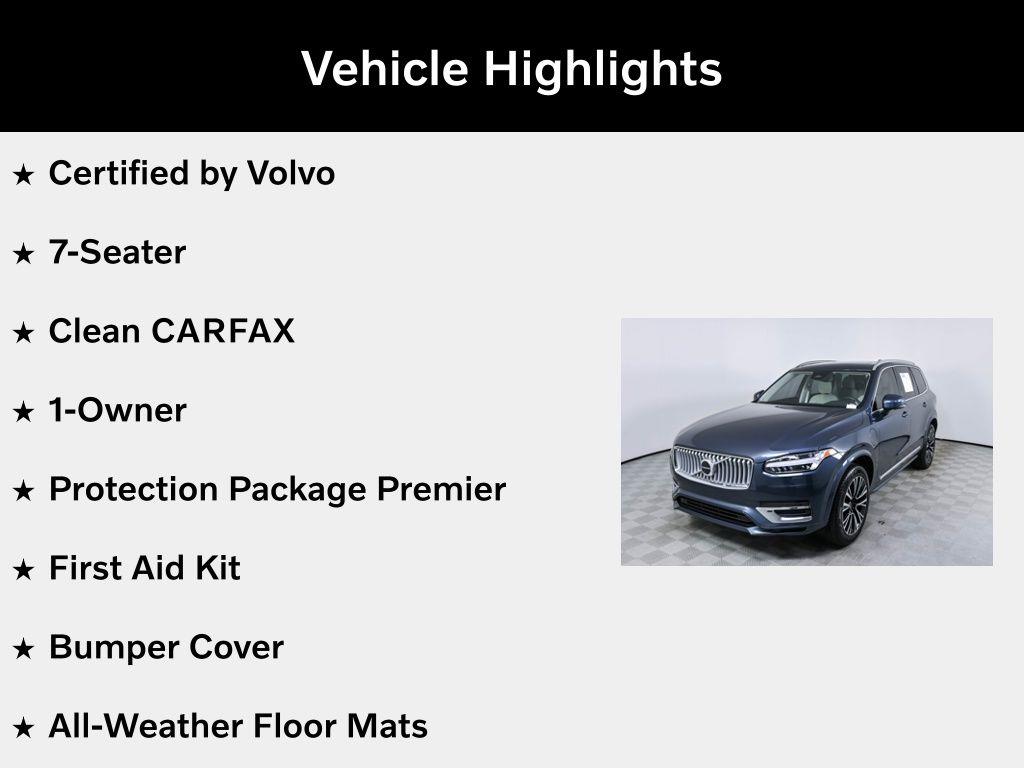 Vehicle Highlights

★ Certified by Volvo

★ 7-Seater

★ Clean CARFAX

★ 1-Owner

★ Protection Package Premier

★ First Aid Kit

★ Bumper Cover

★ All-Weather Floor Mats